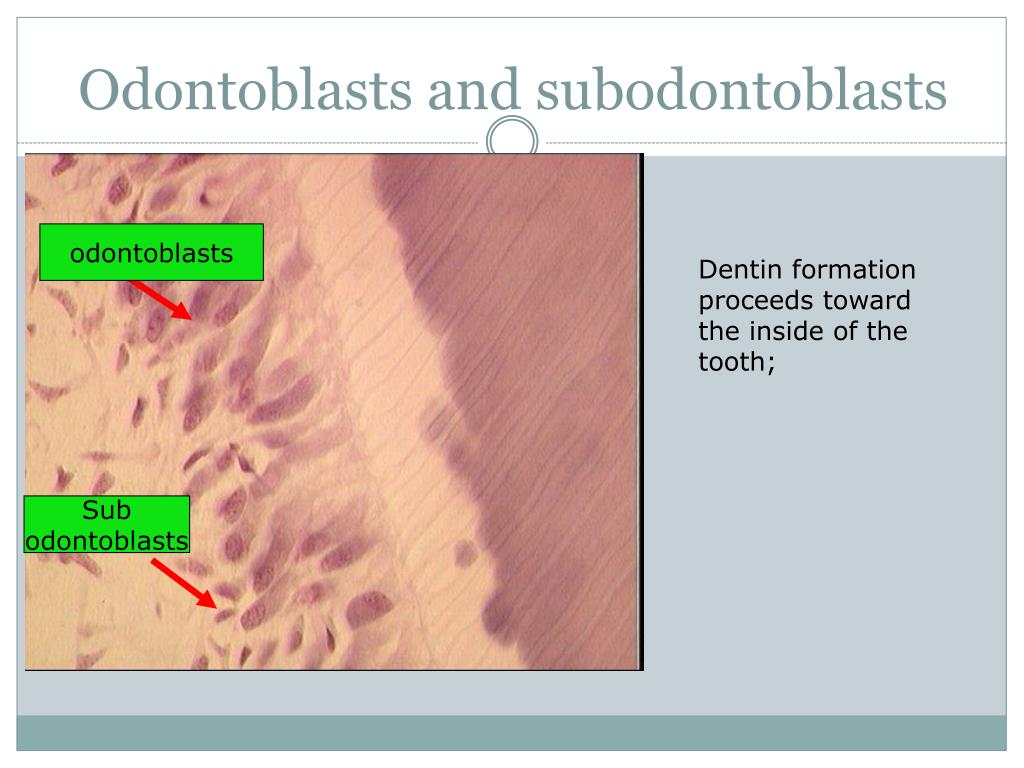 Odontoblasts and subodontoblasts

odontoblasts

Sub odontoblasts

Dentin formation proceeds toward the inside of the tooth;